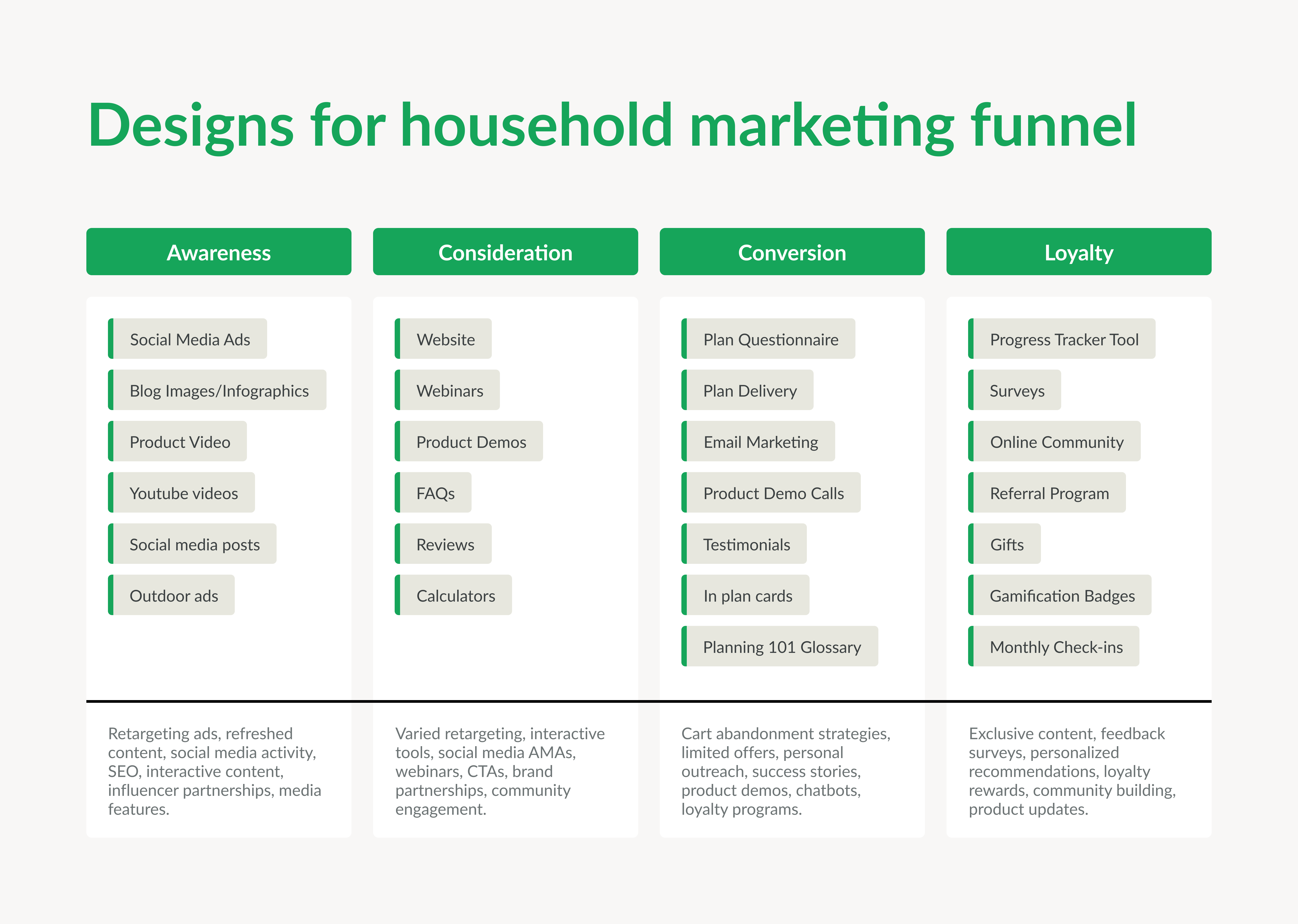 Designs for household marketing funnel

Awareness

Social Media Ads

Blog Images/Infographics

Product Video

Youtube videos

Social media posts

Outdoor ads

Retargeting ads, refreshed content, social media activity, SEO, interactive content, influencer partnerships, media features.

Consideration

Website

Webinars

Product Demos

FAQs

Reviews

Calculators

Varied retargeting, interactive tools, social media AMAs, webinars, CTAs, brand partnerships, community engagement.

Conversion

Plan Questionnaire

Plan Delivery

Email Marketing

Product Demo Calls

Testimonials

In plan cards

Planning 101 Glossary

Cart abandonment strategies, limited offers, personal outreach, success stories, product demos, chatbots, loyalty programs.

Loyalty

Progress Tracker Tool

Surveys

Online Community

Referral Program

Gifts

Gamification Badges

Monthly Check-ins

Exclusive content, feedback surveys, personalized recommendations, loyalty rewards, community building, product updates.